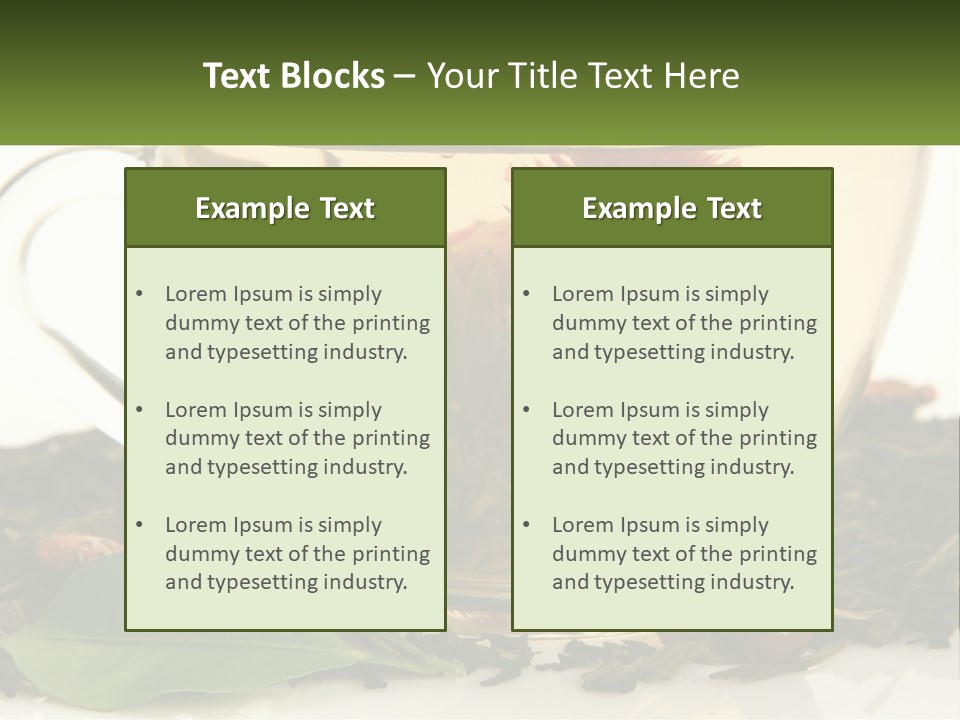 Text Blocks – Your Title Text Here

Example Text

• Lorem Ipsum is simply dummy text of the printing and typesetting industry.

• Lorem Ipsum is simply dummy text of the printing and typesetting industry.

• Lorem Ipsum is simply dummy text of the printing and typesetting industry.

Example Text

• Lorem Ipsum is simply dummy text of the printing and typesetting industry.

• Lorem Ipsum is simply dummy text of the printing and typesetting industry.

• Lorem Ipsum is simply dummy text of the printing and typesetting industry.